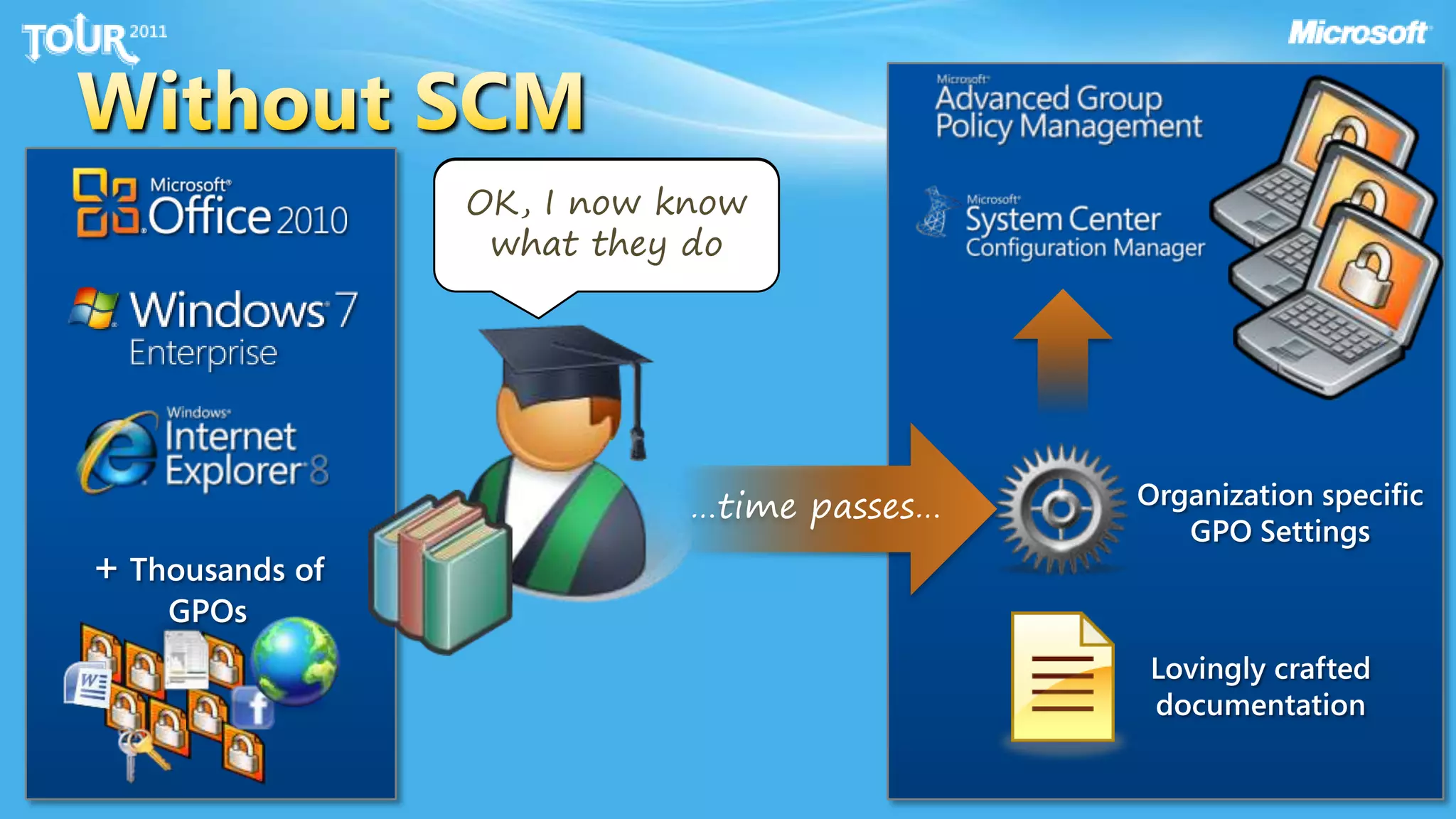 TOUR 2011

Microsoft

Without SCM

Microsoft Office 2010

Windows 7 Enterprise

Windows Internet Explorer 8

+ Thousands of GPOs

OK, I now know what they do

...time passes...

Microsoft Advanced Group Policy Management

Microsoft System Center Configuration Manager

Organization specific GPO Settings

Lovingly crafted documentation